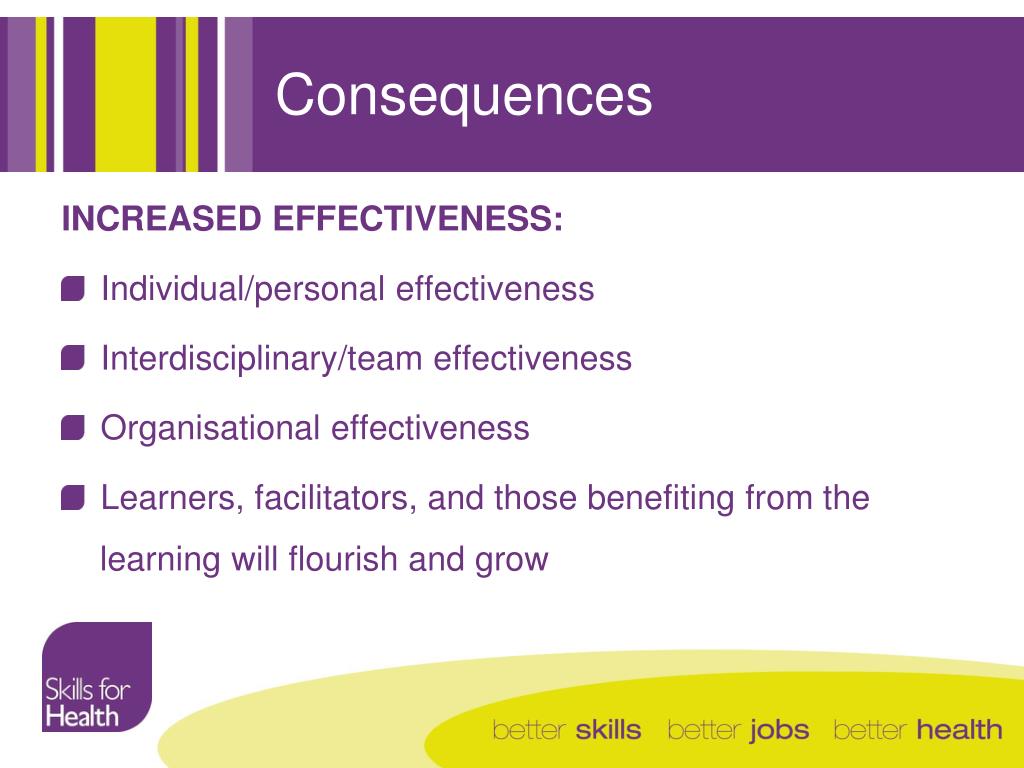 Consequences

INCREASED EFFECTIVENESS:

Individual/personal effectiveness

Interdisciplinary/team effectiveness

Organisational effectiveness

Learners, facilitators, and those benefiting from the learning will flourish and grow

Skills for Health

better skills better jobs better health